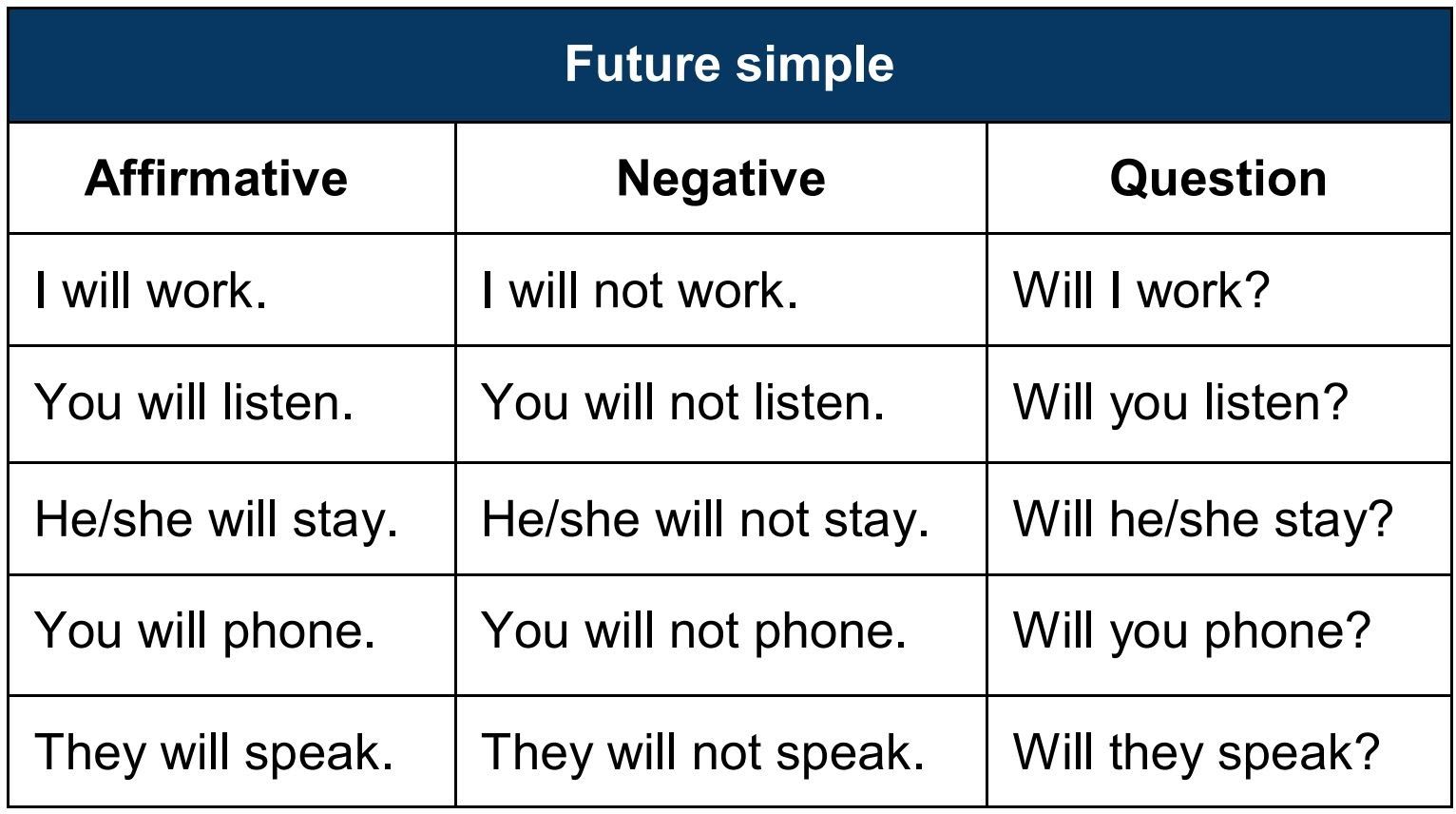 Future simple

| Affirmative | Negative | Question |
|---|---|---|
| I will work. | I will not work. | Will I work? |
| You will listen. | You will not listen. | Will you listen? |
| He/she will stay. | He/she will not stay. | Will he/she stay? |
| You will phone. | You will not phone. | Will you phone? |
| They will speak. | They will not speak. | Will they speak? |